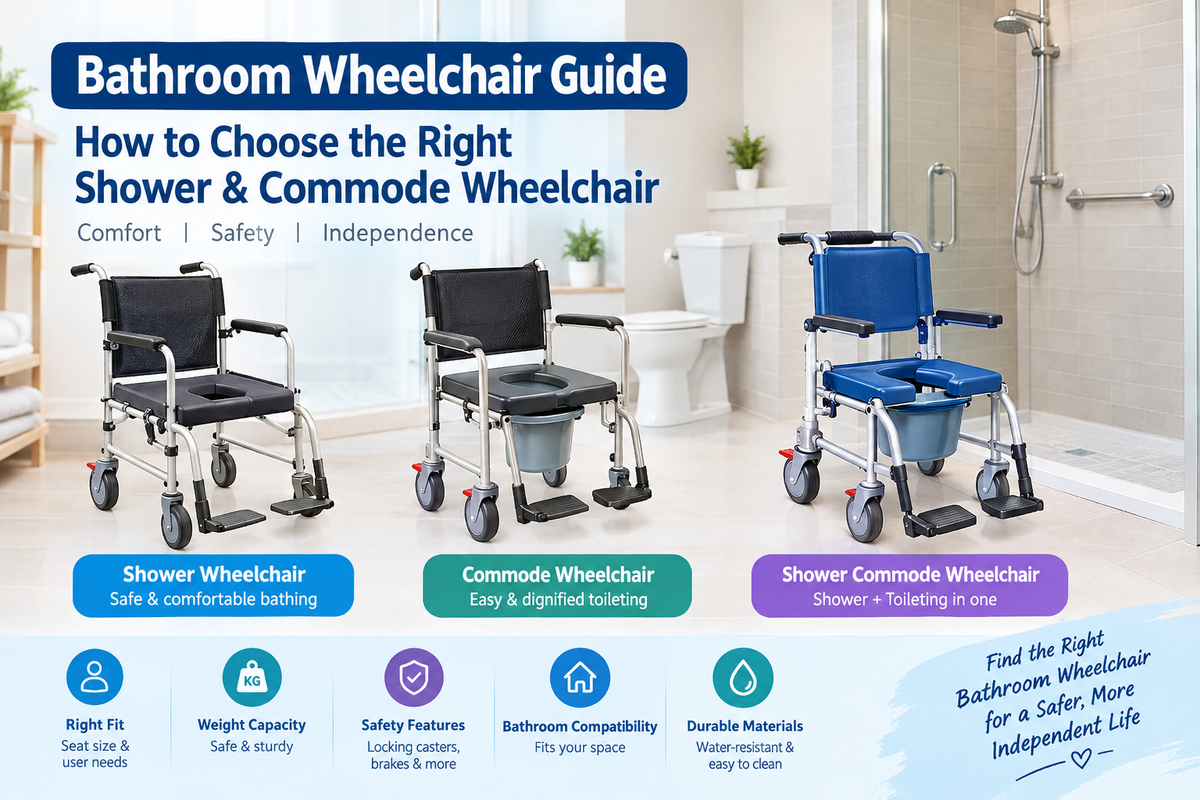 Bathroom Wheelchair Guide

How to Choose the Right Shower & Commode Wheelchair

Comfort | Safety | Independence

Shower Wheelchair
Safe & comfortable bathing

Commode Wheelchair
Easy & dignified toileting

Shower Commode Wheelchair
Shower + Toileting in one

Right Fit
Seat size & user needs

KG
Weight Capacity
Safe & sturdy

Safety Features
Locking casters, brakes & more

Bathroom Compatibility
Fits your space

Durable Materials
Water-resistant & easy to clean

Find the Right Bathroom Wheelchair for a Safer, More Independent Life